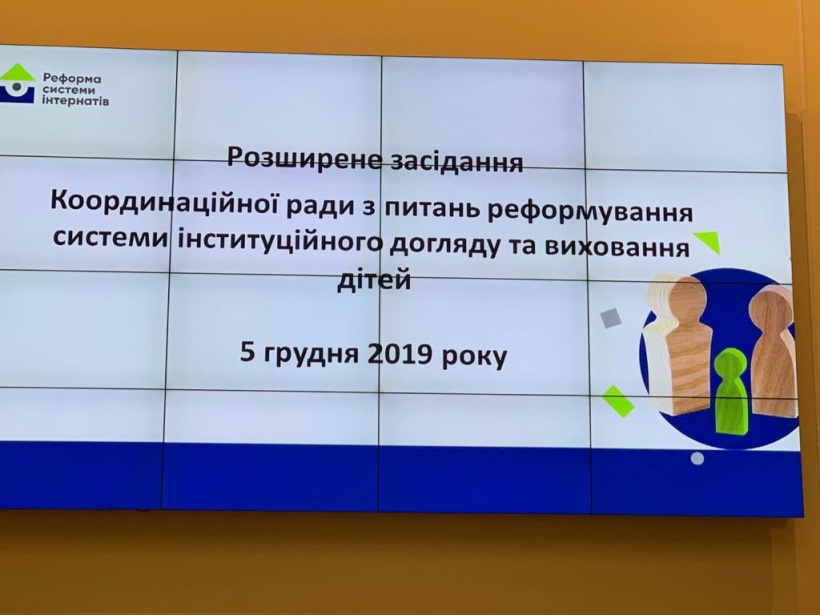 Реформа системи інтернатів

Розширене засідання

Координаційної ради з питань реформування системи інституційного догляду та виховання дітей

5 грудня 2019 року